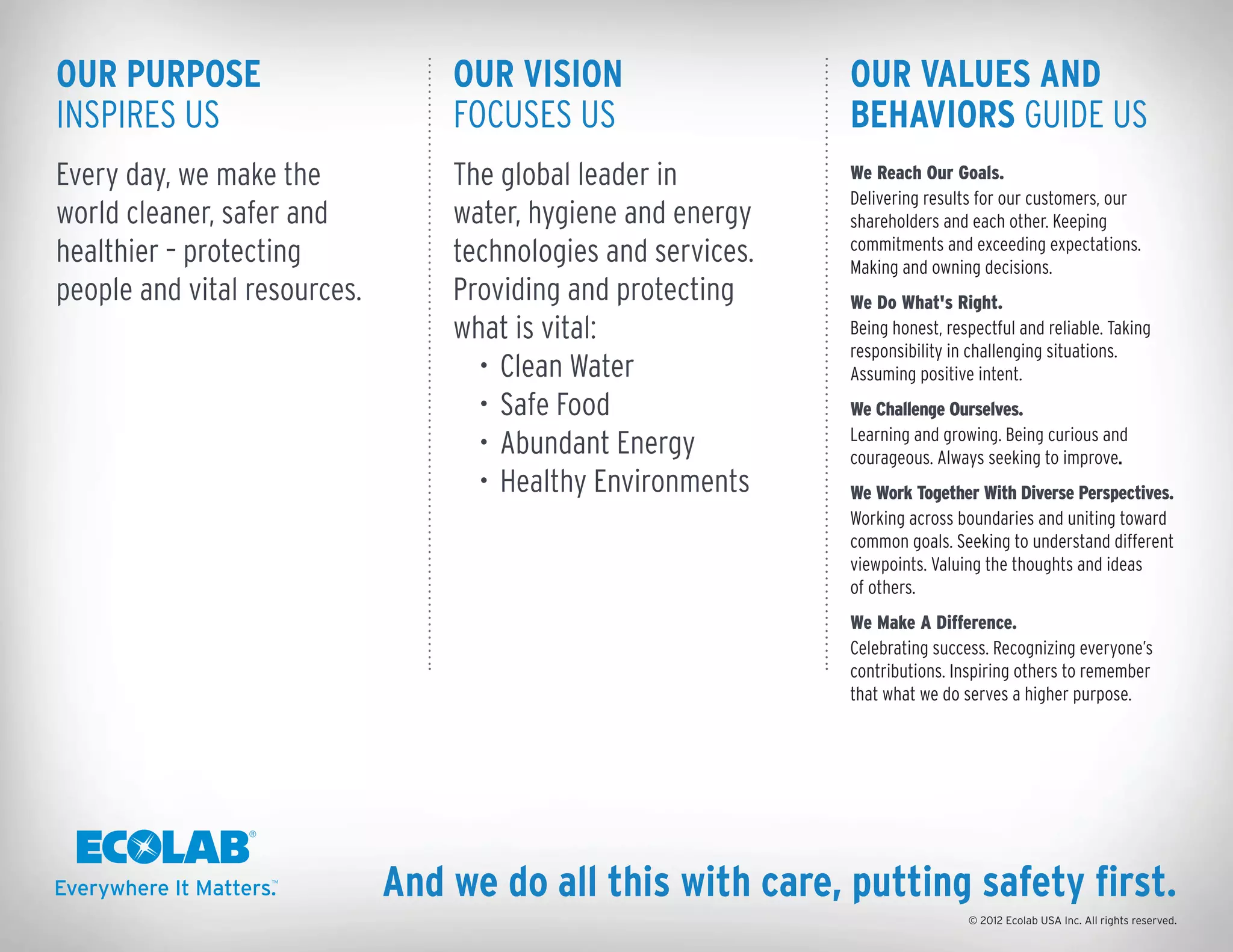 OUR PURPOSE
INSPIRES US

Every day, we make the world cleaner, safer and healthier – protecting people and vital resources.

OUR VISION
FOCUSES US

The global leader in water, hygiene and energy technologies and services. Providing and protecting what is vital:

• Clean Water
• Safe Food
• Abundant Energy
• Healthy Environments

OUR VALUES AND
BEHAVIORS GUIDE US

We Reach Our Goals.
Delivering results for our customers, our shareholders and each other. Keeping commitments and exceeding expectations. Making and owning decisions.

We Do What's Right.
Being honest, respectful and reliable. Taking responsibility in challenging situations. Assuming positive intent.

We Challenge Ourselves.
Learning and growing. Being curious and courageous. Always seeking to improve.

We Work Together With Diverse Perspectives.
Working across boundaries and uniting toward common goals. Seeking to understand different viewpoints. Valuing the thoughts and ideas of others.

We Make A Difference.
Celebrating success. Recognizing everyone's contributions. Inspiring others to remember that what we do serves a higher purpose.

ECOLAB®
Everywhere It Matters.™

And we do all this with care, putting safety first.

© 2012 Ecolab USA Inc. All rights reserved.